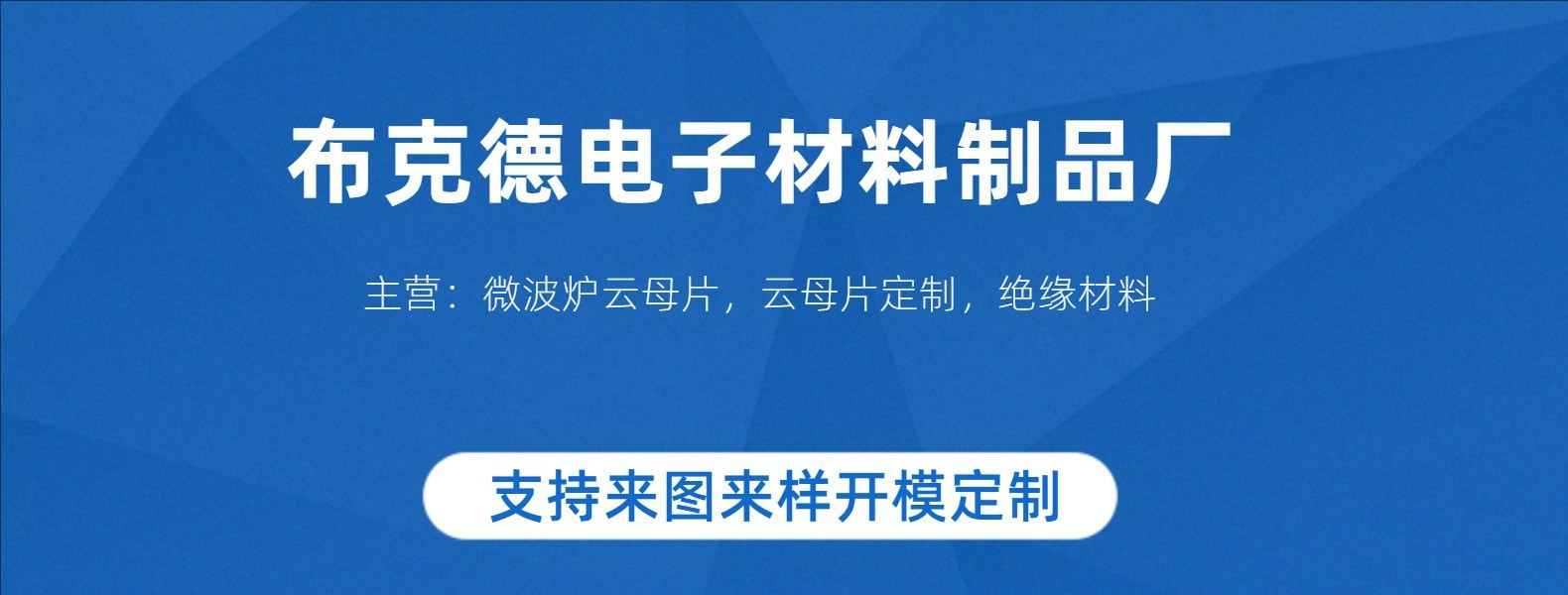 布克德电子材料制品厂

主营：微波炉云母片，云母片定制，绝缘材料

支持来图来样开模定制